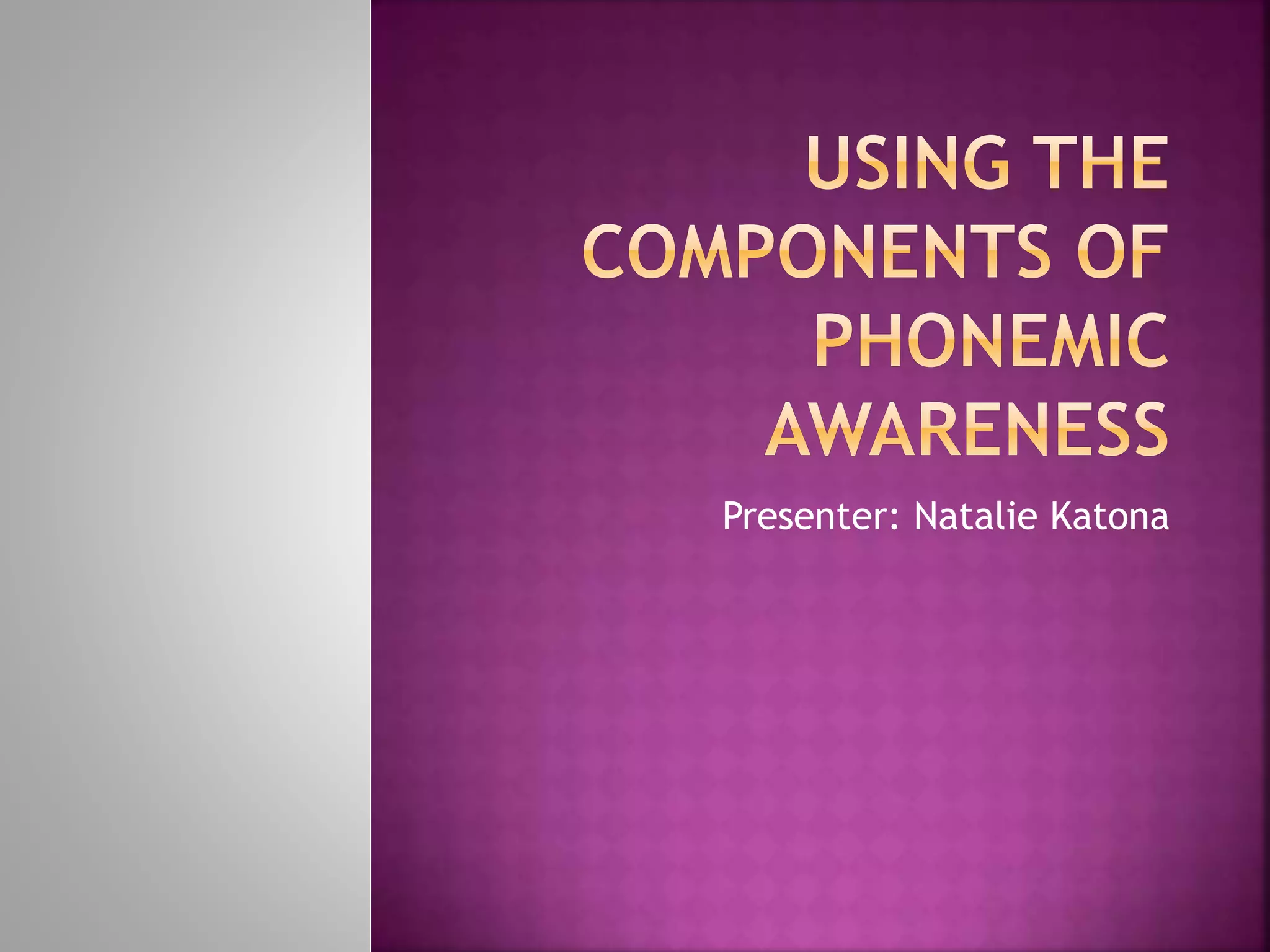 USING THE COMPONENTS OF PHONEMIC AWARENESS

Presenter: Natalie Katona